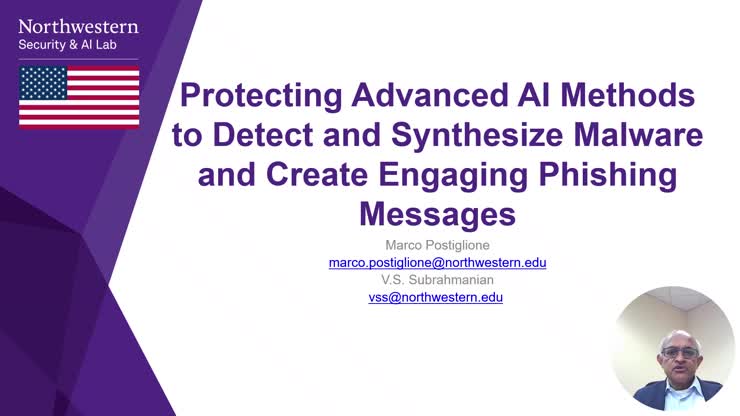 Northwestern
Security & AI Lab

Protecting Advanced AI Methods to Detect and Synthesize Malware and Create Engaging Phishing Messages

Marco Postiglione
marco.postiglione@northwestern.edu
V.S. Subrahmanian
vss@northwestern.edu